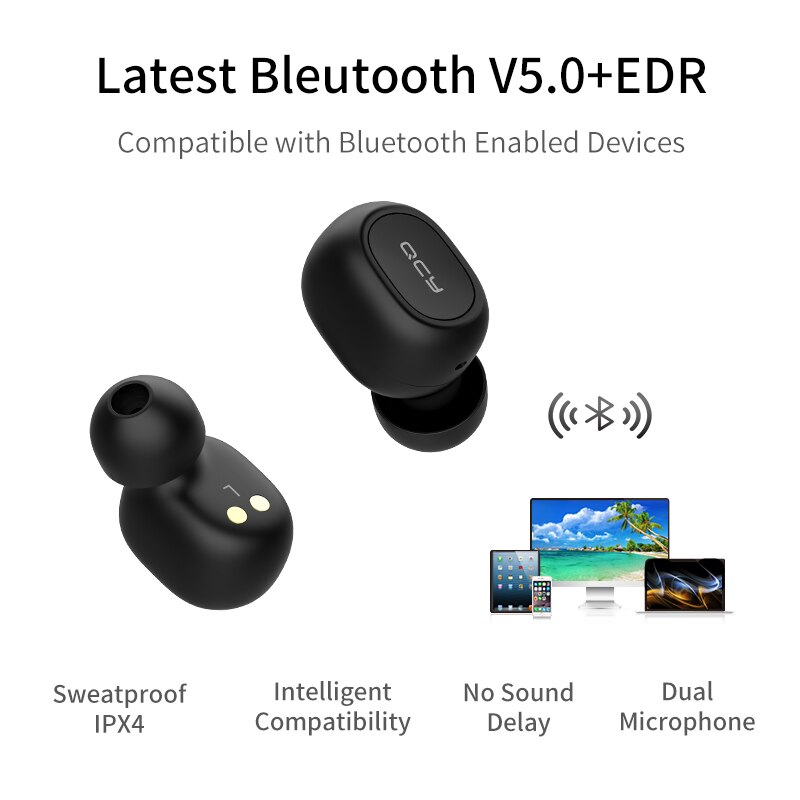 Latest Bleutooth V5.0+EDR

Compatible with Bluetooth Enabled Devices

QCY

L

Sweatproof IPX4

Intelligent Compatibility

No Sound Delay

Dual Microphone